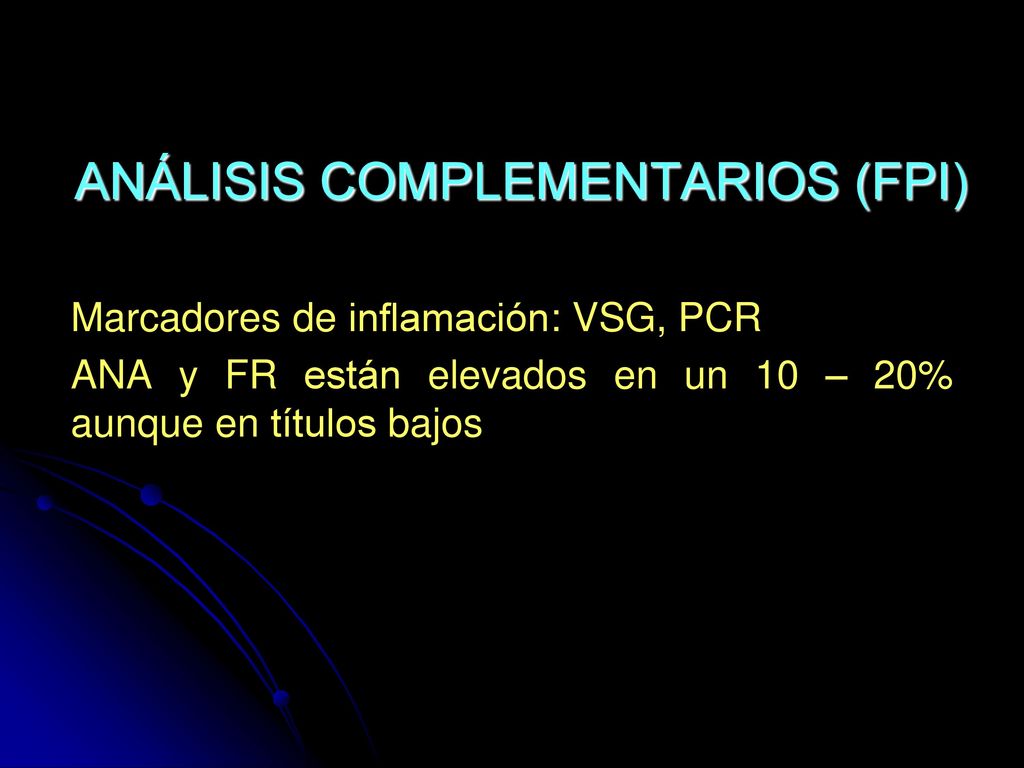 ANÁLISIS COMPLEMENTARIOS (FPI)

Marcadores de inflamación: VSG, PCR

ANA y FR están elevados en un 10 – 20% aunque en títulos bajos